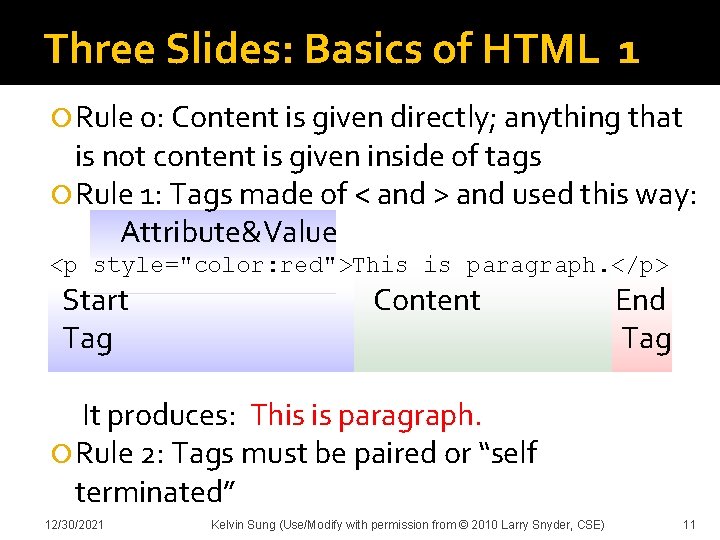 Three Slides: Basics of HTML 1

Rule 0: Content is given directly; anything that is not content is given inside of tags

Rule 1: Tags made of < and > and used this way:

Attribute&Value

<p style="color:red">This is paragraph.</p>

Start Tag

Content

End Tag

It produces: This is paragraph.

Rule 2: Tags must be paired or “self terminated”

12/30/2021

Kelvin Sung (Use/Modify with permission from © 2010 Larry Snyder, CSE)

11